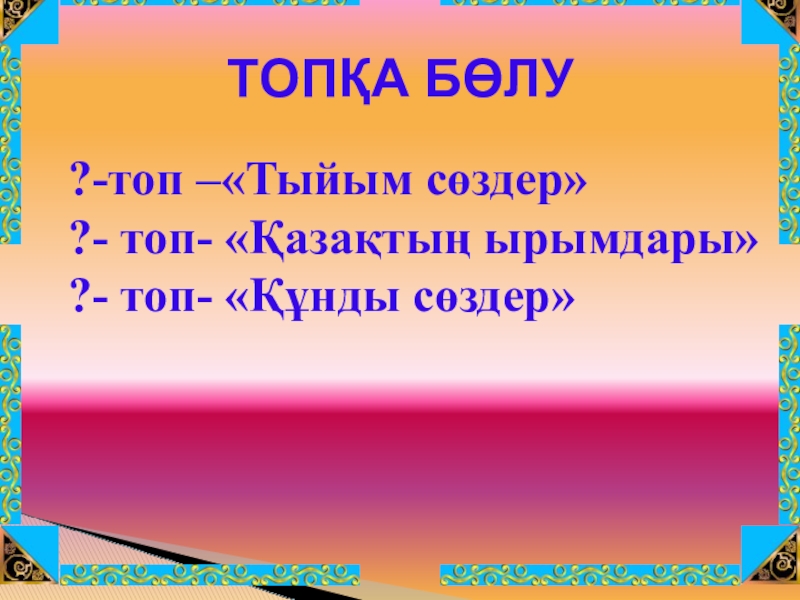 ТОПҚА БӨЛУ

?-топ –«Тыйым сөздер»
?- топ- «Қазақтың ырымдары»
?- топ- «Құнды сөздер»